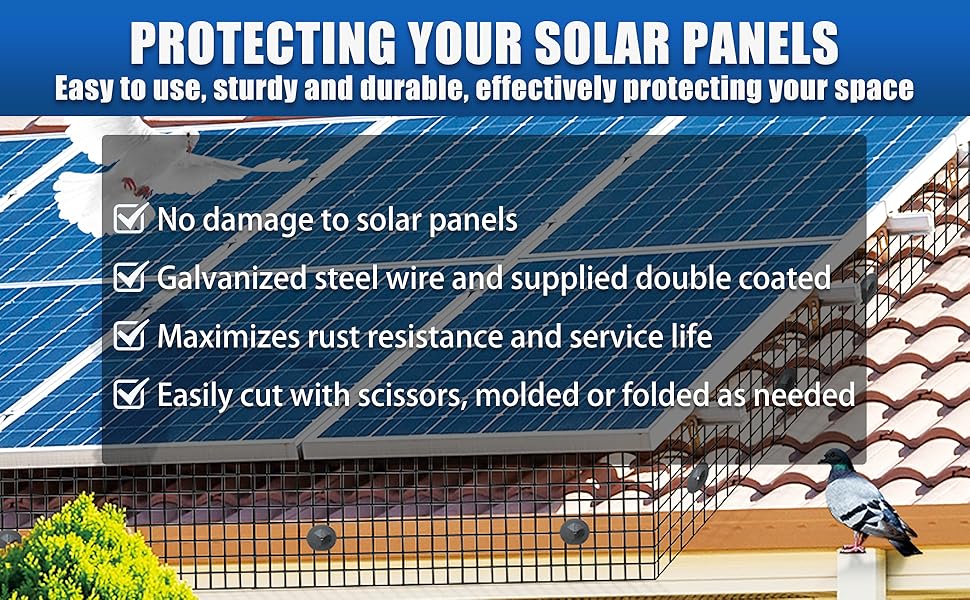 PROTECTING YOUR SOLAR PANELS
Easy to use, sturdy and durable, effectively protecting your space

No damage to solar panels
Galvanized steel wire and supplied double coated
Maximizes rust resistance and service life
Easily cut with scissors, molded or folded as needed